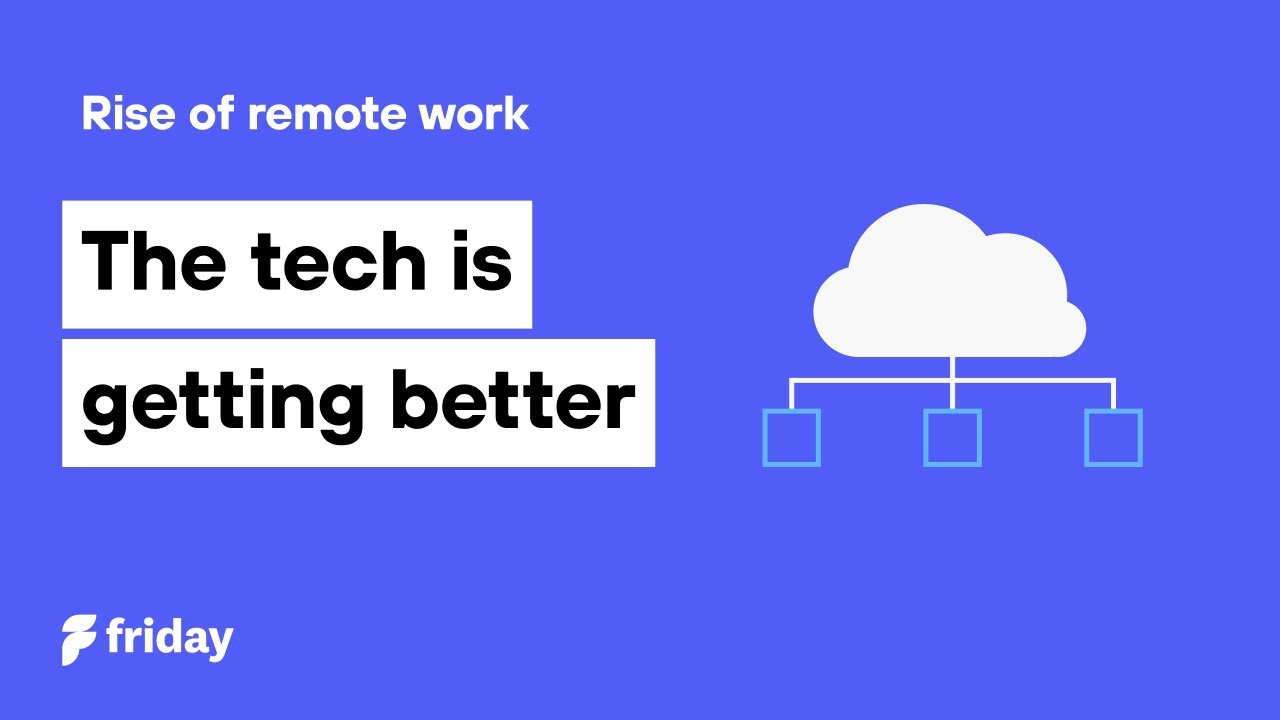 Rise of remote work

The tech is getting better

friday